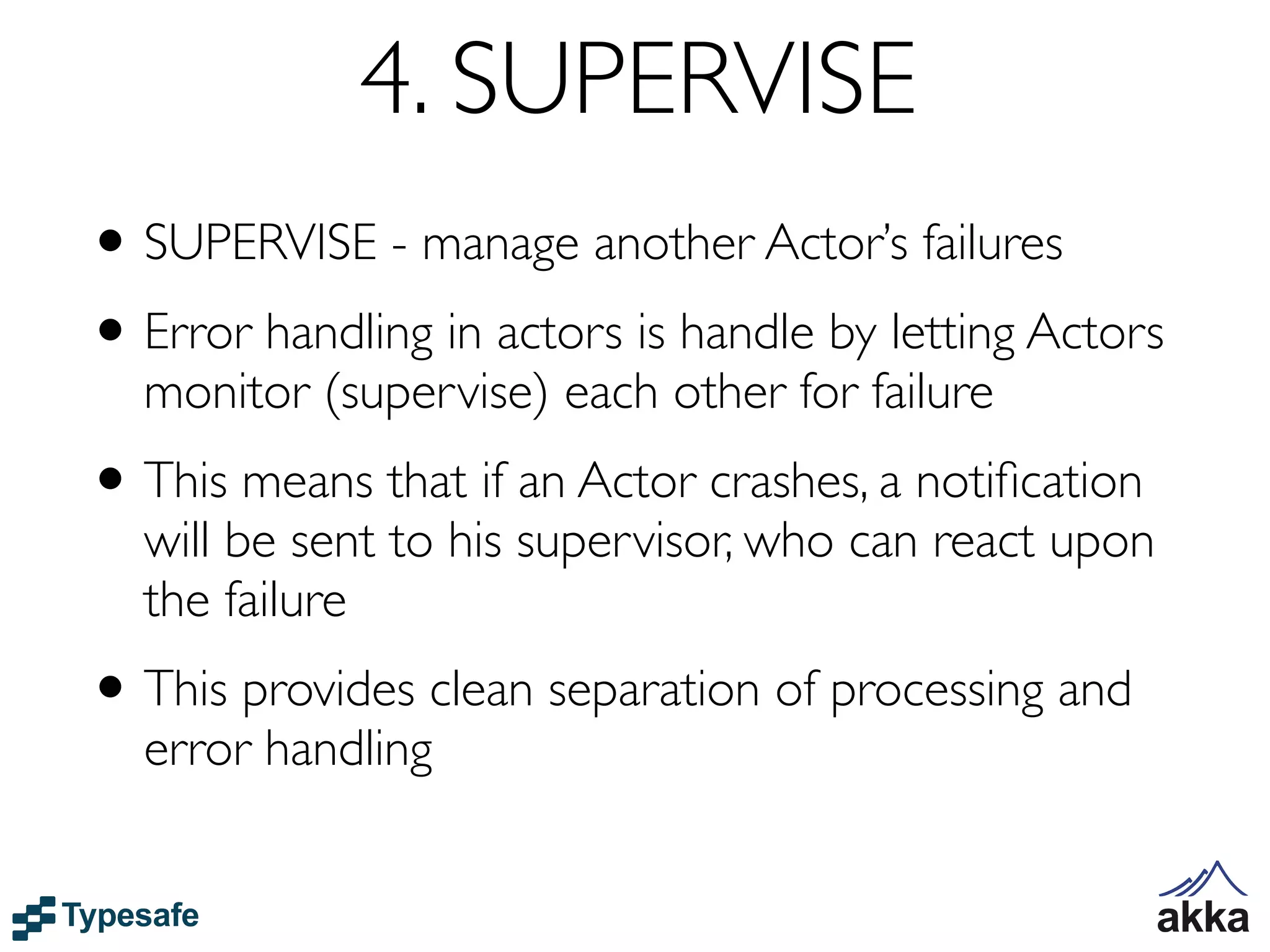 4. SUPERVISE

• SUPERVISE - manage another Actor's failures

• Error handling in actors is handle by letting Actors monitor (supervise) each other for failure

• This means that if an Actor crashes, a notification will be sent to his supervisor, who can react upon the failure

• This provides clean separation of processing and error handling

Typesafe

akka